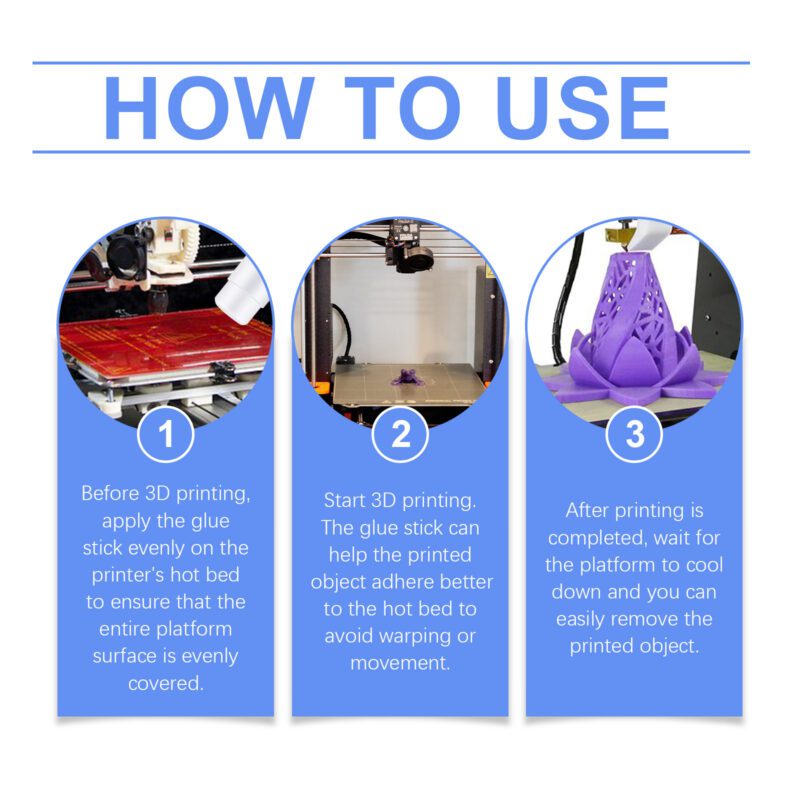 HOW TO USE

1

Before 3D printing, apply the glue stick evenly on the printer's hot bed to ensure that the entire platform surface is evenly covered.

2

Start 3D printing. The glue stick can help the printed object adhere better to the hot bed to avoid warping or movement.

3

After printing is completed, wait for the platform to cool down and you can easily remove the printed object.